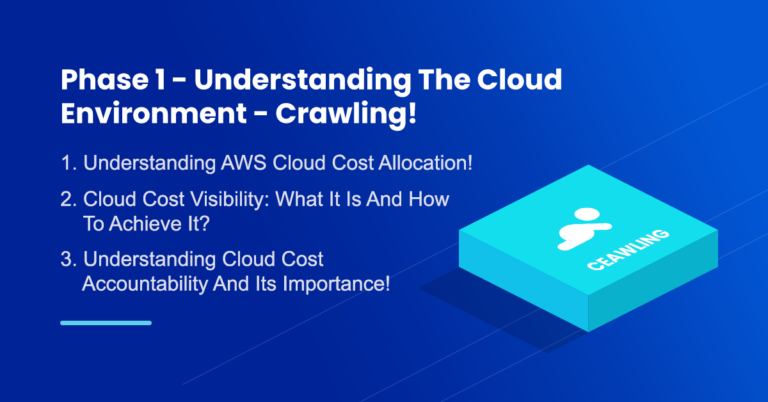 Phase 1 - Understanding The Cloud Environment - Crawling!

1. Understanding AWS Cloud Cost Allocation!

2. Cloud Cost Visibility: What It Is And How To Achieve It?

3. Understanding Cloud Cost Accountability And Its Importance!

CEAWLING